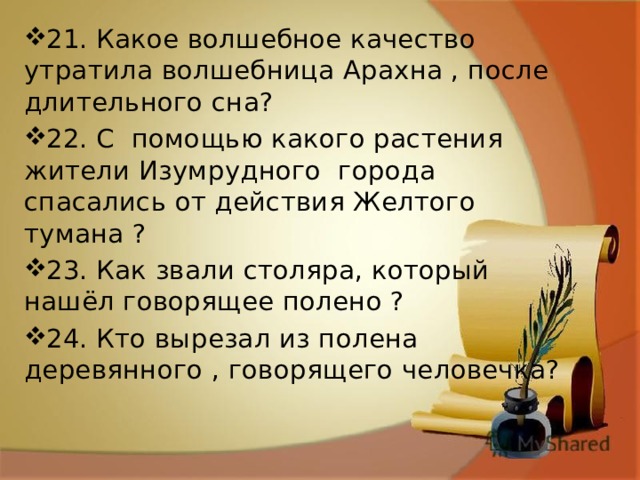 ❖21. Какое волшебное качество утратила волшебница Арахна , после длительного сна?

❖22. С помощью какого растения жители Изумрудного города спасались от действия Желтого тумана ?

❖23. Как звали столяра, который нашёл говорящее полено ?

❖24. Кто вырезал из полена деревянного , говорящего человечка?

MyShared